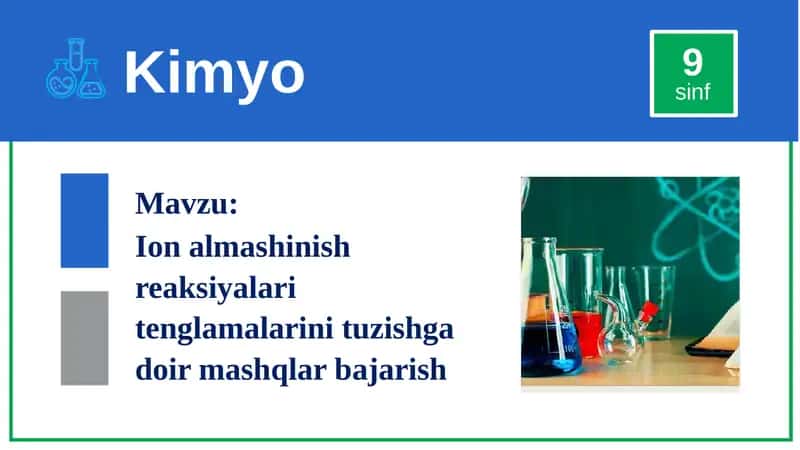 Kimyo

9
sinf

Mavzu:
Ion almashinish reaksiyalari tenglamalarini tuzishga doir mashqlar bajarish